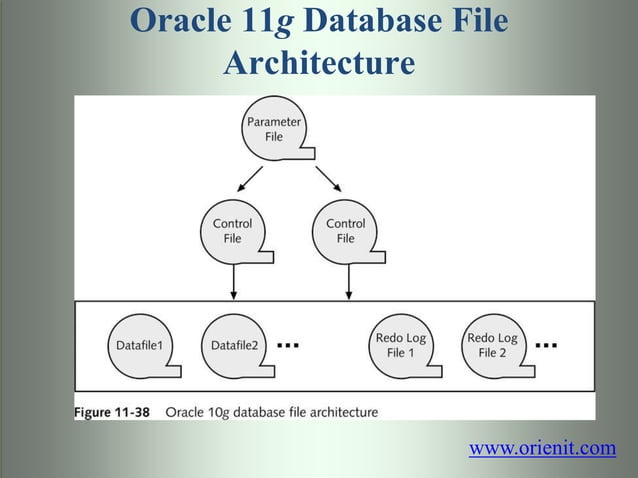 Oracle 11g Database File Architecture

Parameter File

Control File

Control File

Datafile1

Datafile2

...

Redo Log File 1

Redo Log File 2

...

Figure 11-38 Oracle 10g database file architecture

www.orienit.com